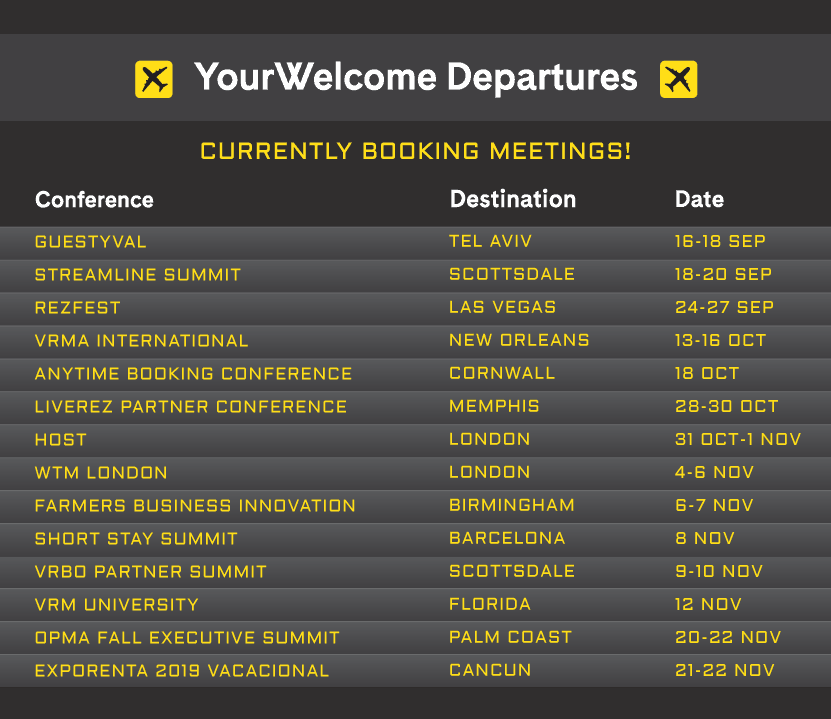 YourWelcome Departures

CURRENTLY BOOKING MEETINGS!

| Conference | Destination | Date |
|---|---|---|
| GUESTYVAL | TEL AVIV | 16-18 SEP |
| STREAMLINE SUMMIT | SCOTTSDALE | 18-20 SEP |
| REZFEST | LAS VEGAS | 24-27 SEP |
| VRMA INTERNATIONAL | NEW ORLEANS | 13-16 OCT |
| ANYTIME BOOKING CONFERENCE | CORNWALL | 18 OCT |
| LIVEREZ PARTNER CONFERENCE | MEMPHIS | 28-30 OCT |
| HOST | LONDON | 31 OCT-1 NOV |
| WTM LONDON | LONDON | 4-6 NOV |
| FARMERS BUSINESS INNOVATION | BIRMINGHAM | 6-7 NOV |
| SHORT STAY SUMMIT | BARCELONA | 8 NOV |
| VRBO PARTNER SUMMIT | SCOTTSDALE | 9-10 NOV |
| VRM UNIVERSITY | FLORIDA | 12 NOV |
| OPMA FALL EXECUTIVE SUMMIT | PALM COAST | 20-22 NOV |
| EXPORENTA 2019 VACACIONAL | CANCUN | 21-22 NOV |